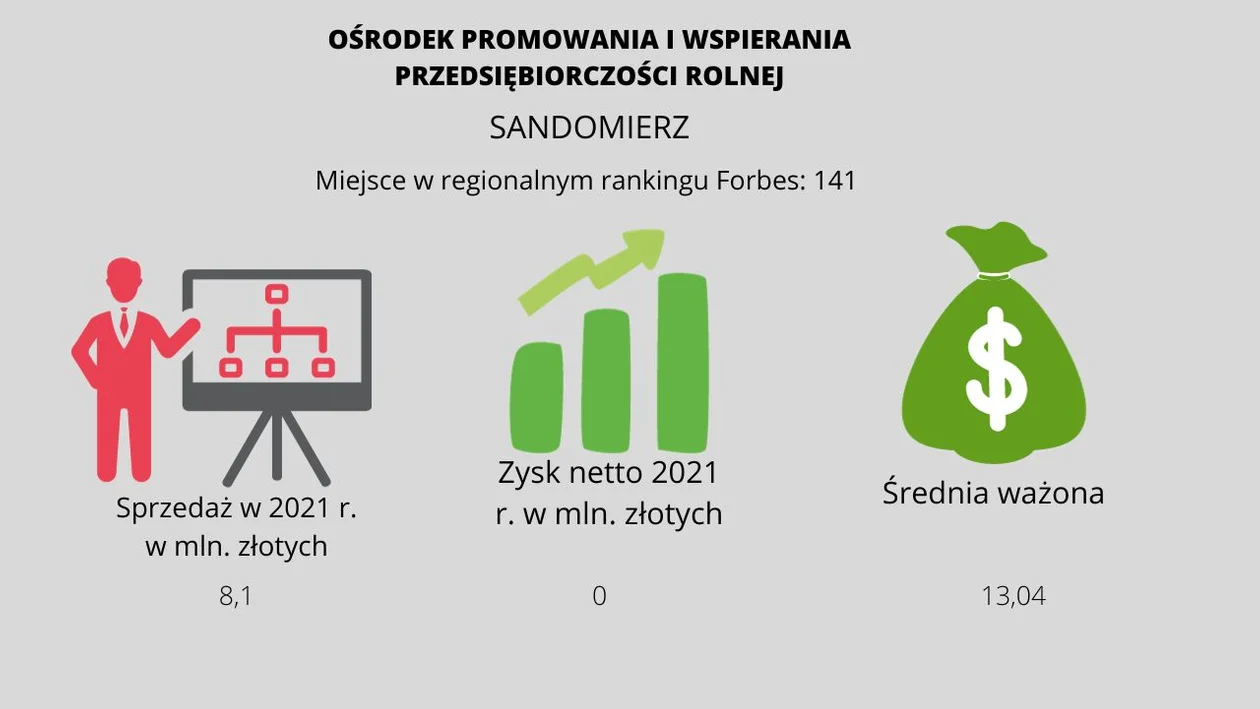 OŚRODEK PROMOWANIA I WSPIERANIA PRZEDSIĘBIORCZOŚCI ROLNEJ

SANDOMIERZ

Miejsce w regionalnym rankingu Forbes: 141

$

Sprzedaż w 2021 r. w mln. złotych

8,1

Zysk netto 2021 r. w mln. złotych

0

Średnia ważona

13,04